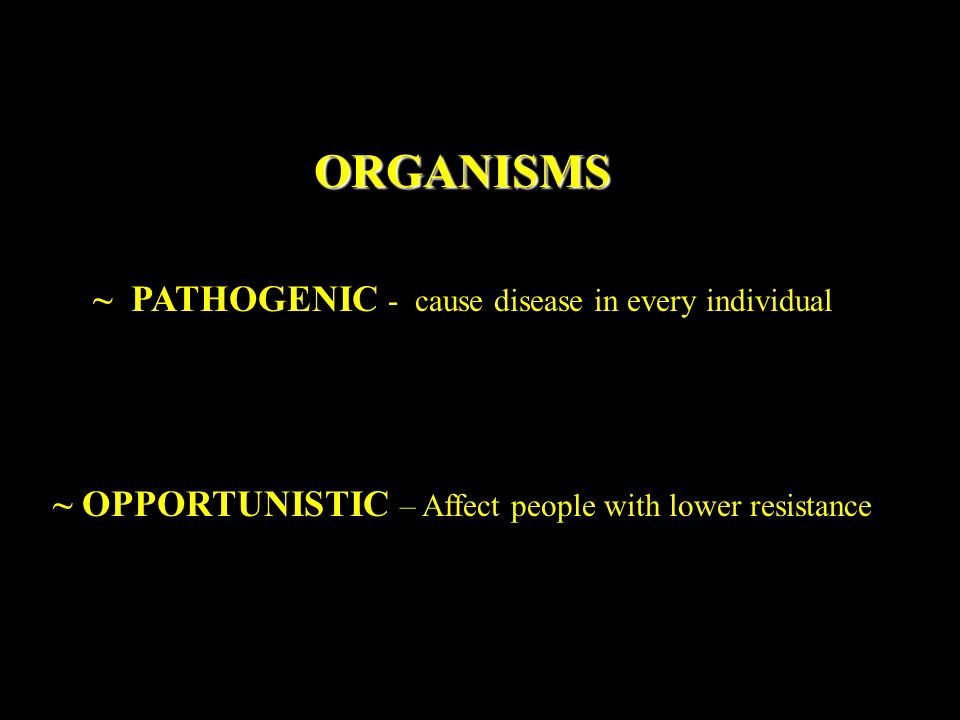 ORGANISMS

~ PATHOGENIC - cause disease in every individual

~ OPPORTUNISTIC – Affect people with lower resistance